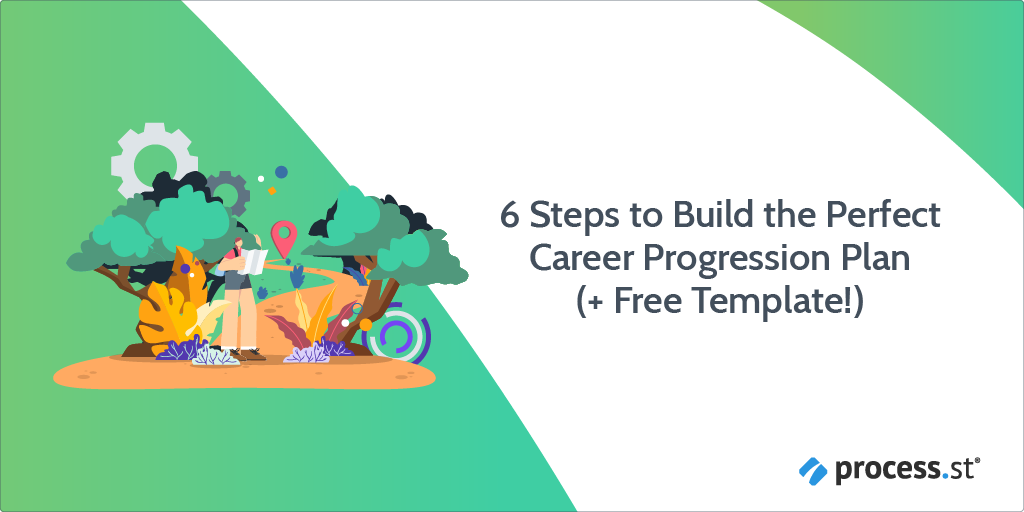 6 Steps to Build the Perfect Career Progression Plan (+ Free Template!)

process.st®